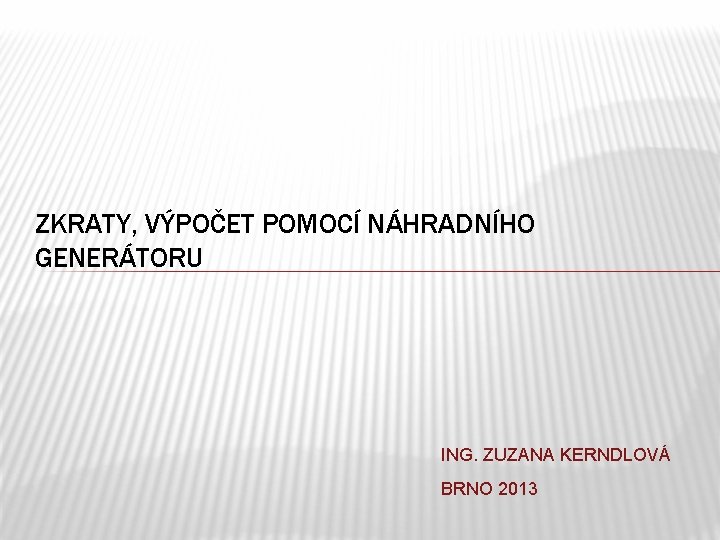 ZKRATY, VÝPOČET POMOCÍ NÁHRADNÍHO GENERÁTORU

ING. ZUZANA KERNDLOVÁ

BRNO 2013